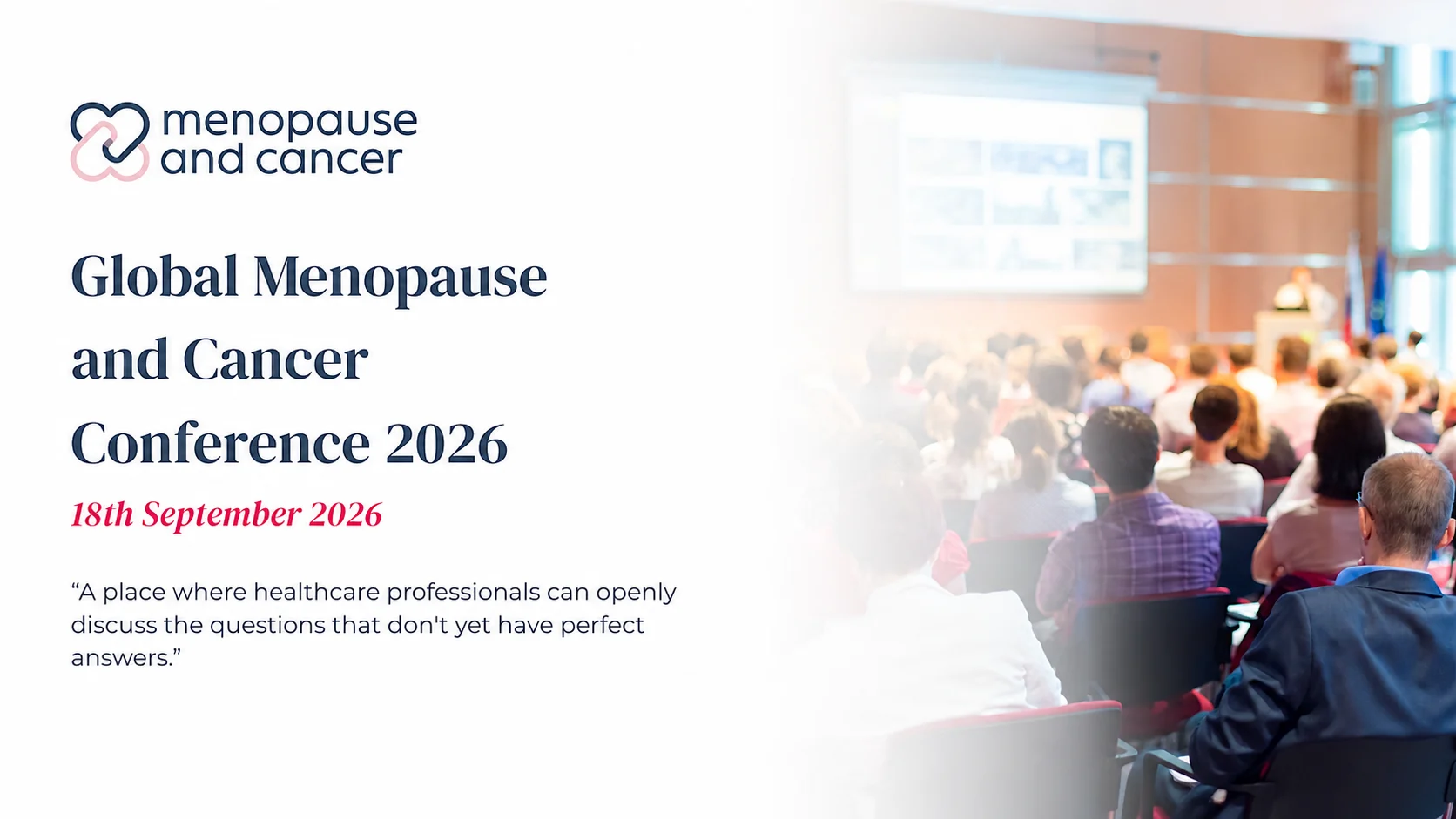 menopause and cancer

Global Menopause and Cancer Conference 2026

18th September 2026

“A place where healthcare professionals can openly discuss the questions that don't yet have perfect answers.”